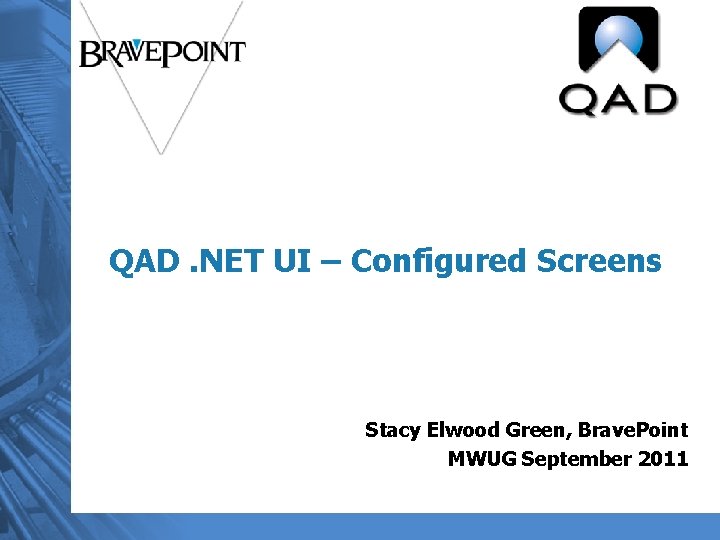 BRAVEPOINT

QAD

QAD .NET UI – Configured Screens

Stacy Elwood Green, BravePoint
MWUG September 2011